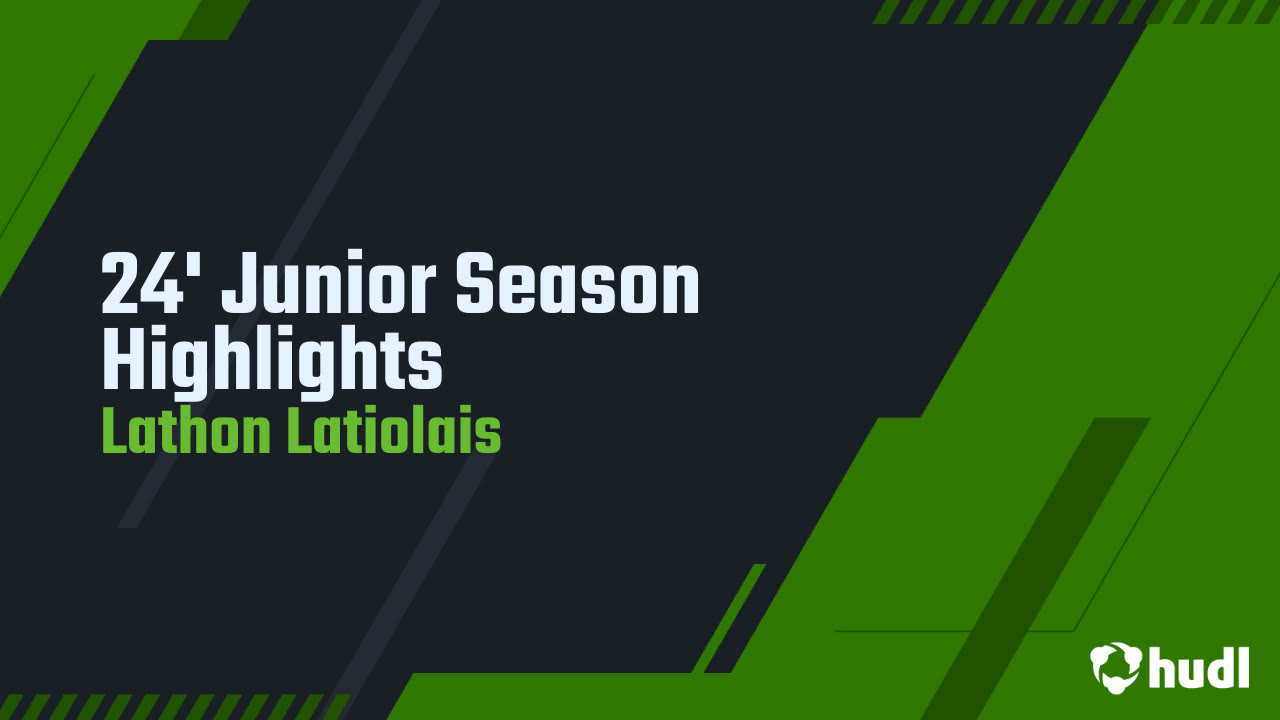 24' Junior Season Highlights
Lathon Latiolais

hudl